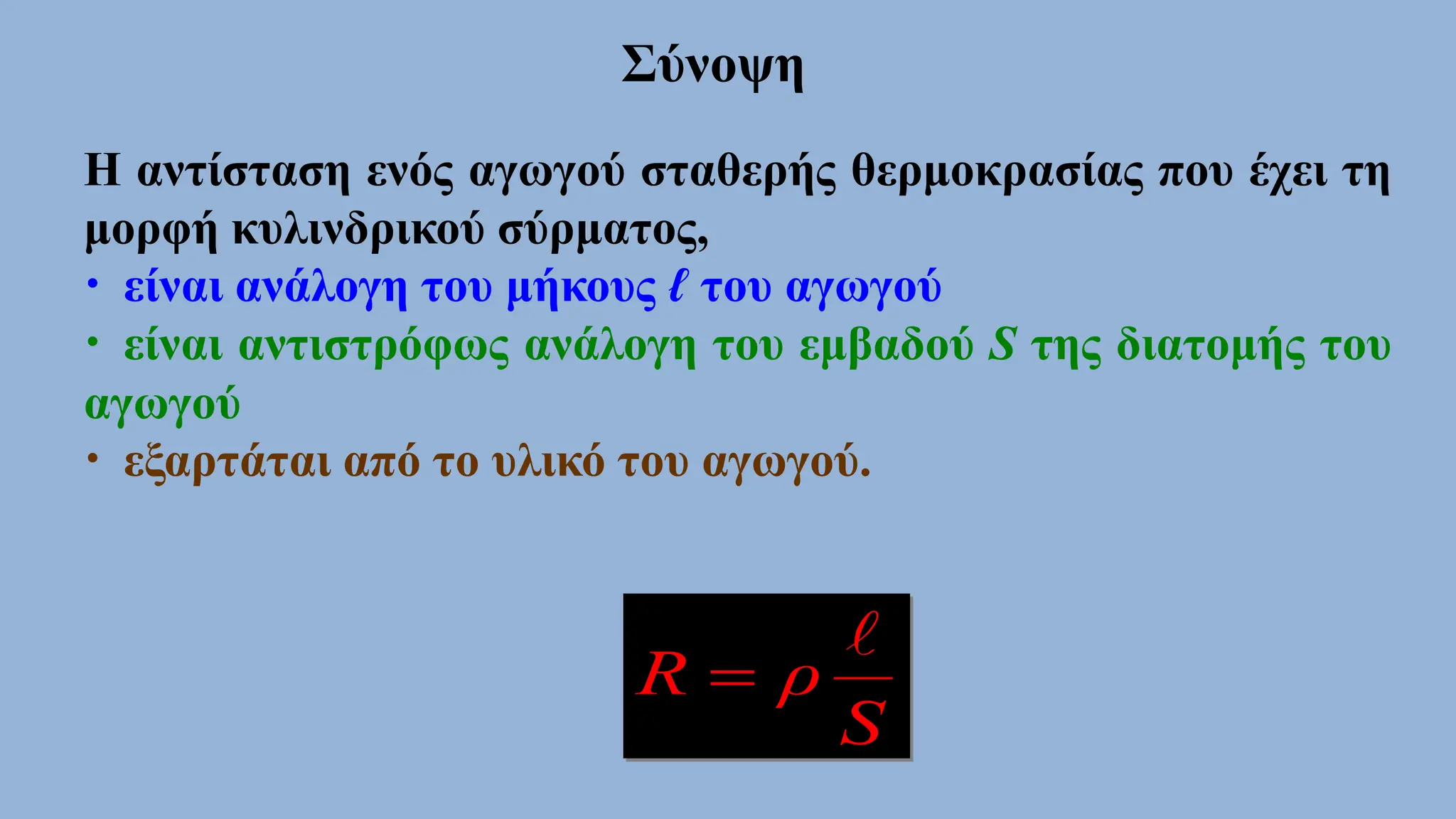 Σύνοψη

Η αντίσταση ενός αγωγού σταθερής θερμοκρασίας που έχει τη μορφή κυλινδρικού σύρματος,

• είναι ανάλογη του μήκους $\ell$ του αγωγού

• είναι αντιστρόφως ανάλογη του εμβαδού $S$ της διατομής του αγωγού

• εξαρτάται από το υλικό του αγωγού.

$R = \rho \frac{\ell}{S}$